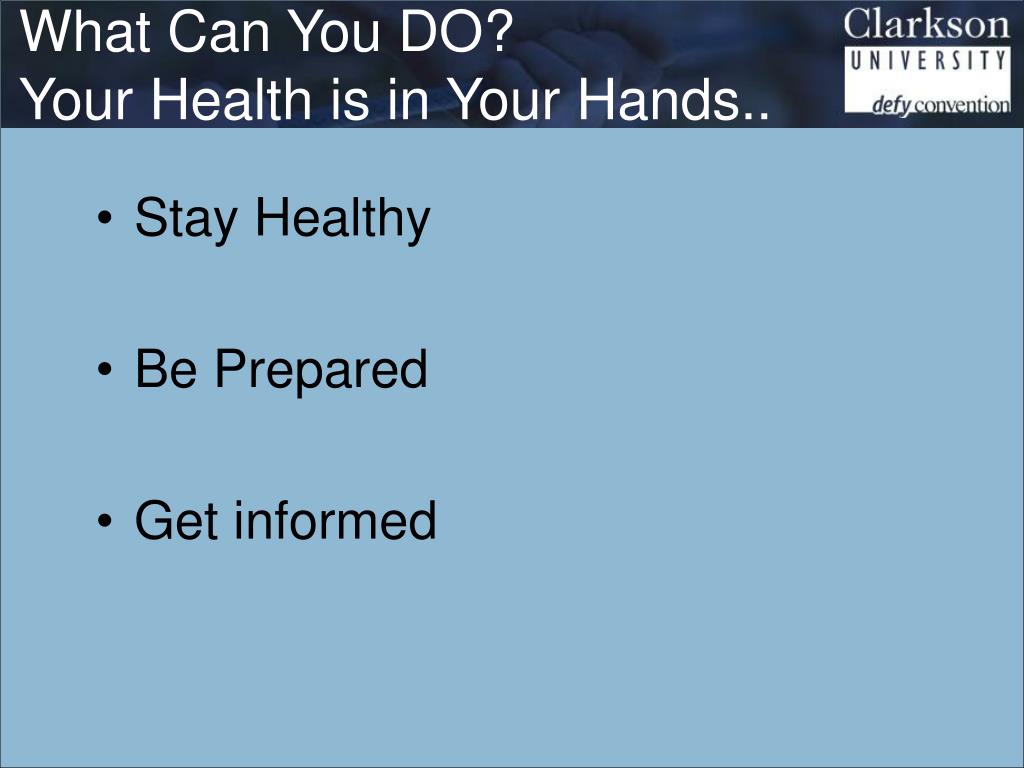 What Can You DO?
Your Health is in Your Hands..

Clarkson
UNIVERSITY
defy convention

• Stay Healthy

• Be Prepared

• Get informed